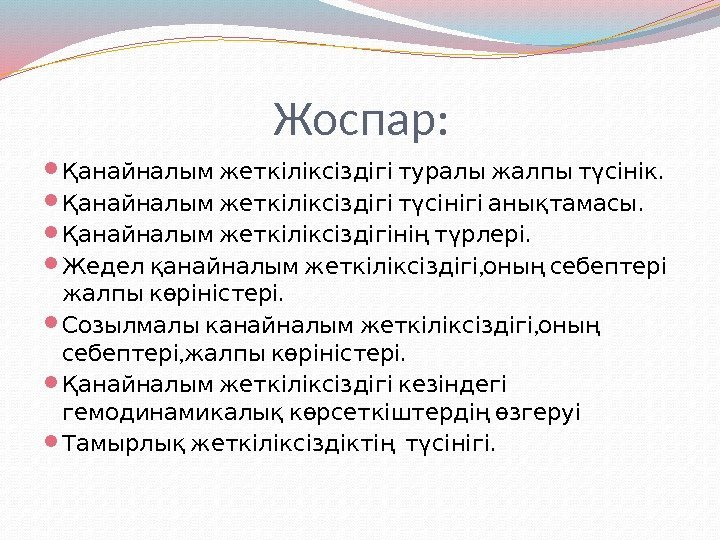 Жоспар:

Қанайналым жеткіліксіздігі туралы жалпы түсінік.

Қанайналым жеткіліксіздігі түсінігі анықтамасы.

Қанайналым жеткіліксіздігінің түрлері.

Жедел қанайналым жеткіліксіздігі,оның себептері жалпы көріністері.

Созылмалы канайналым жеткіліксіздігі,оның себептері,жалпы көріністері.

Қанайналым жеткіліксіздігі кезіндегі гемодинамикалық көрсеткіштердің өзгеруі

Тамырлық жеткіліксіздіктің түсінігі.